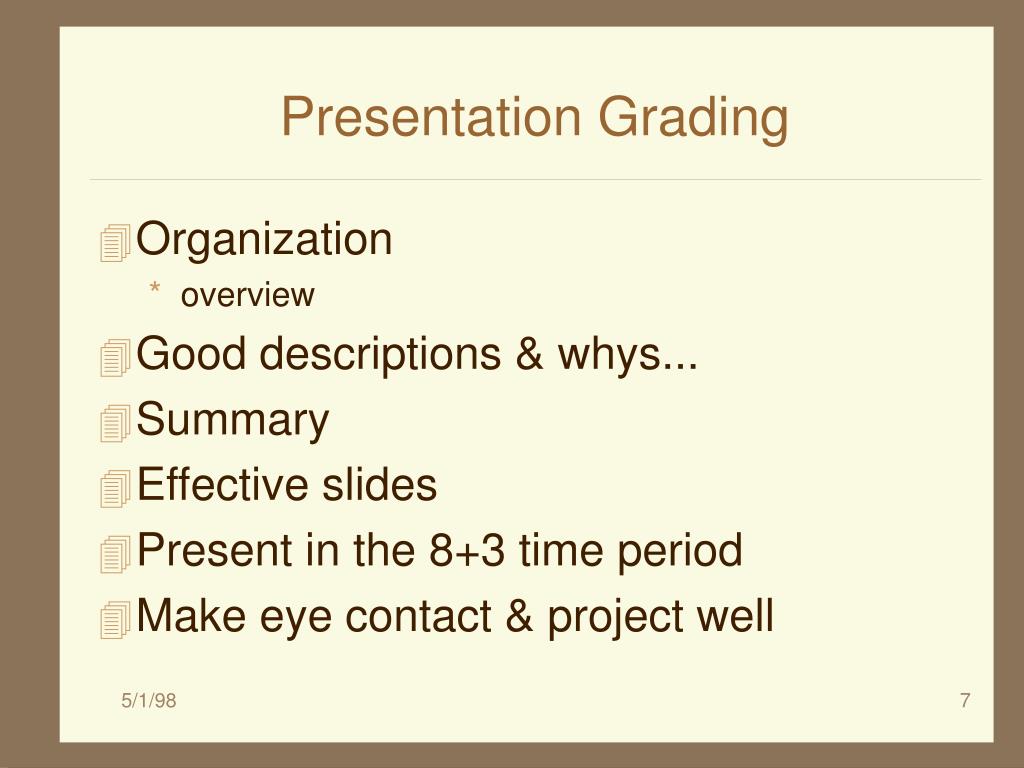 Presentation Grading

Organization
* overview

Good descriptions & whys...

Summary

Effective slides

Present in the 8+3 time period

Make eye contact & project well

5/1/98

7